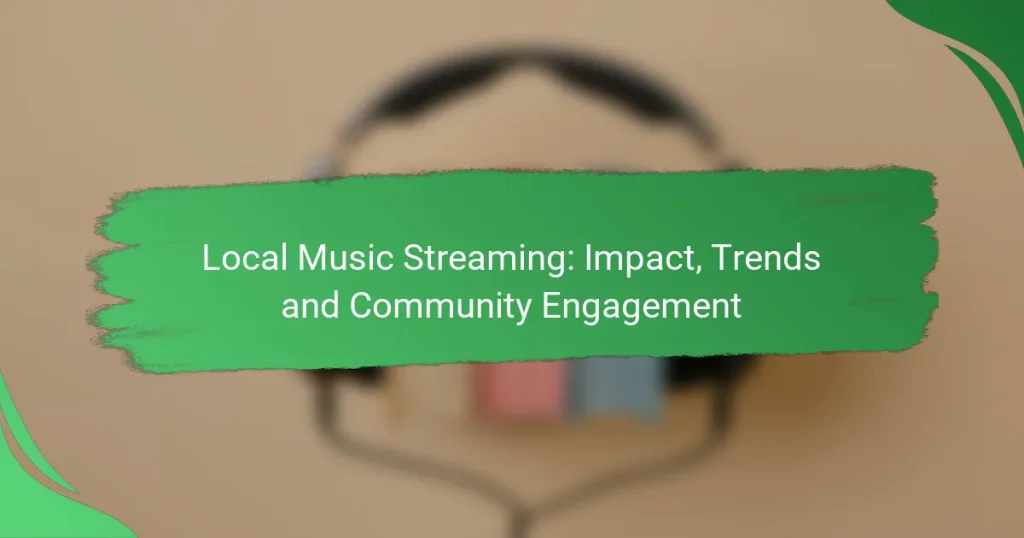 Local Music Streaming: Impact, Trends and Community Engagement